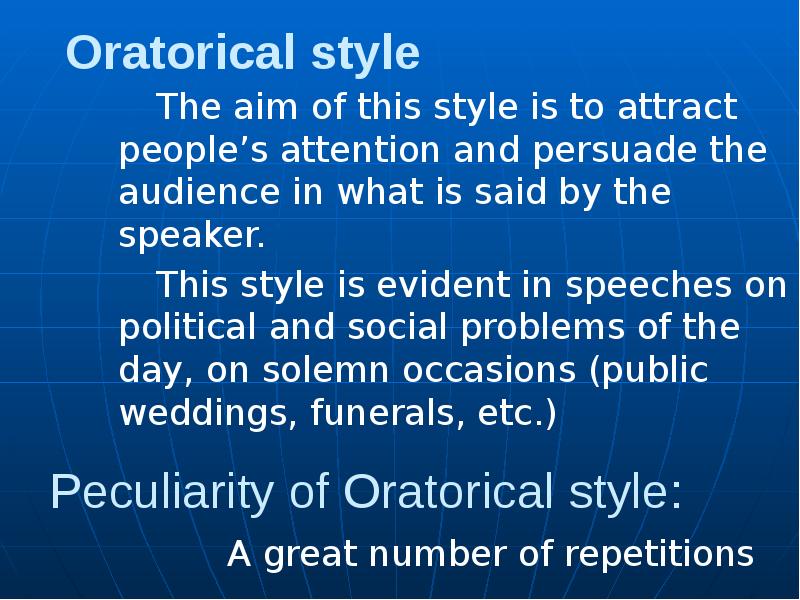 Oratorical style

The aim of this style is to attract people’s attention and persuade the audience in what is said by the speaker.

This style is evident in speeches on political and social problems of the day, on solemn occasions (public weddings, funerals, etc.)

Peculiarity of Oratorical style:

A great number of repetitions